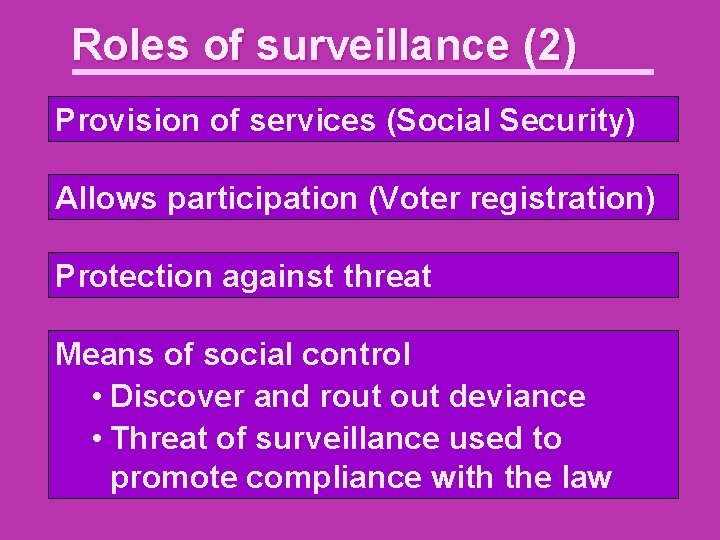 Roles of surveillance (2)

Provision of services (Social Security)

Allows participation (Voter registration)

Protection against threat

Means of social control
• Discover and rout out deviance
• Threat of surveillance used to promote compliance with the law